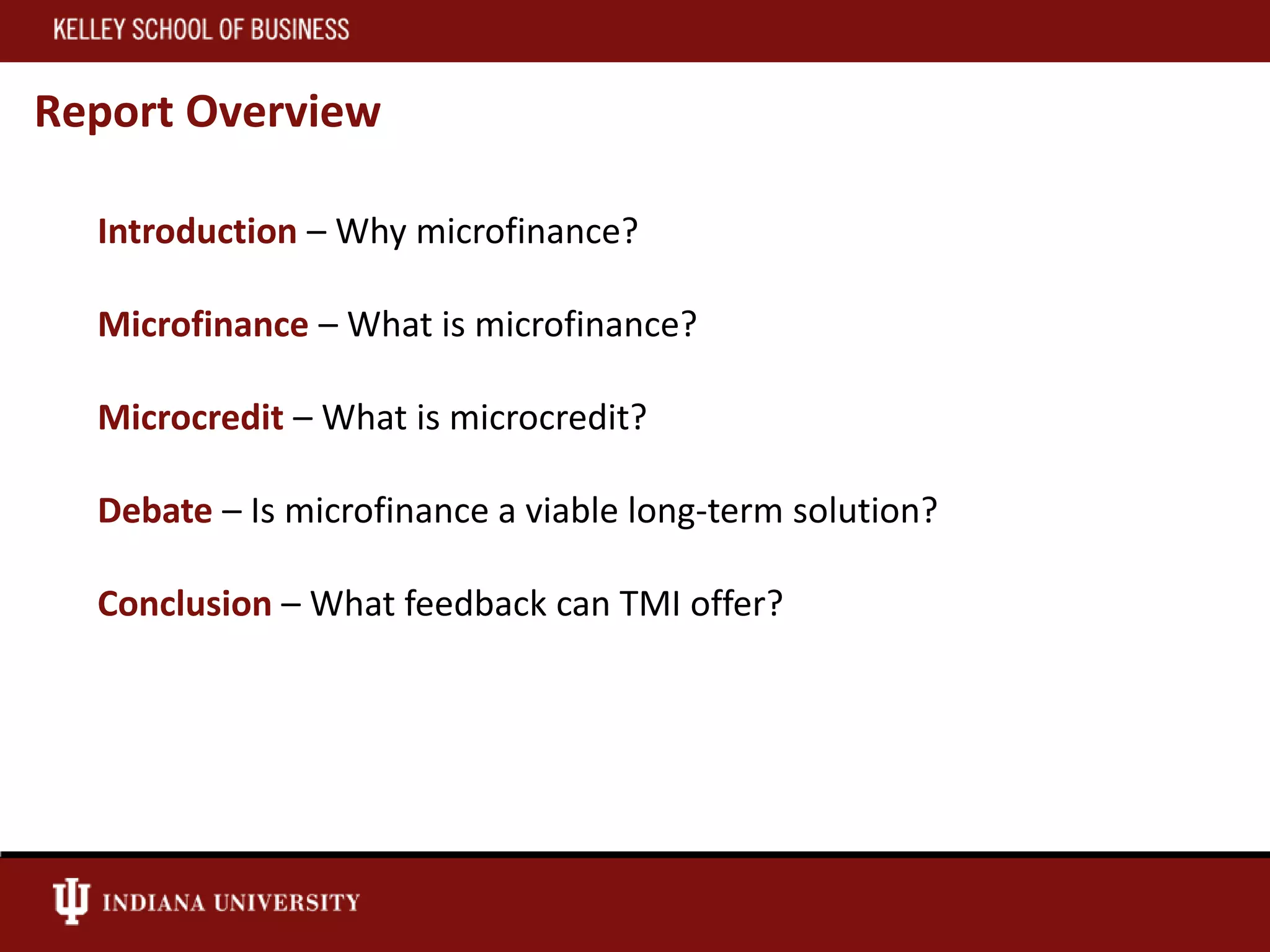 KELLEY SCHOOL OF BUSINESS

Report Overview

Introduction – Why microfinance?

Microfinance – What is microfinance?

Microcredit – What is microcredit?

Debate – Is microfinance a viable long-term solution?

Conclusion – What feedback can TMI offer?

INDIANA UNIVERSITY